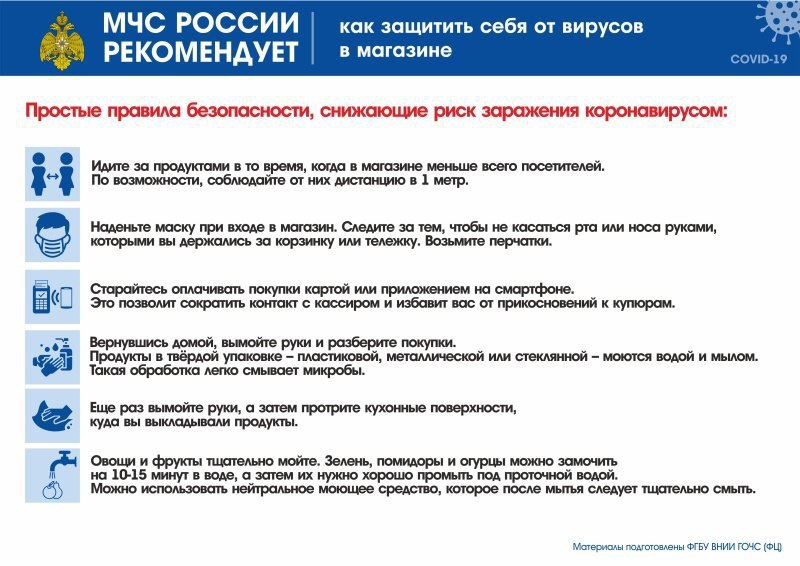 МЧС РОССИИ РЕКОМЕНДУЕТ

как защитить себя от вирусов в магазине

COVID-19

Простые правила безопасности, снижающие риск заражения коронавирусом:

Идите за продуктами в то время, когда в магазине меньше всего посетителей. По возможности, соблюдайте от них дистанцию в 1 метр.

Наденьте маску при входе в магазин. Следите за тем, чтобы не касаться рта или носа руками, которыми вы держались за корзинку или тележку. Возьмите перчатки.

Старайтесь оплачивать покупки картой или приложением на смартфоне. Это позволит сократить контакт с кассиром и избавит вас от прикосновений к купюрам.

Вернувшись домой, вымойте руки и разберите покупки. Продукты в твёрдой упаковке – пластиковой, металлической или стеклянной – моются водой и мылом. Такая обработка легко смывает микробы.

Еще раз вымойте руки, а затем протрите кухонные поверхности, куда вы выкладывали продукты.

Овощи и фрукты тщательно мойте. Зелень, помидоры и огурцы можно замочить на 10-15 минут в воде, а затем их нужно хорошо промыть под проточной водой. Можно использовать нейтральное моющее средство, которое после мытья следует тщательно смыть.

Материалы подготовлены ФГБУ ВНИИ ГОЧС (ФЦ)